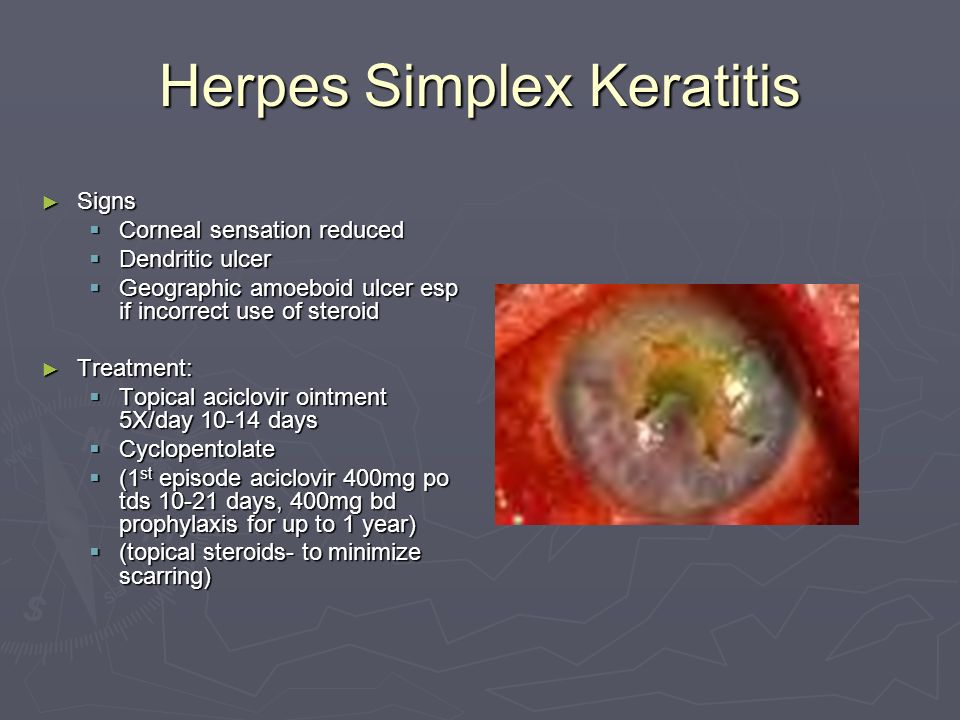 Herpes Simplex Keratitis

► Signs
▪ Corneal sensation reduced
▪ Dendritic ulcer
▪ Geographic amoeboid ulcer esp if incorrect use of steroid

► Treatment:
▪ Topical aciclovir ointment 5X/day 10-14 days
▪ Cyclopentolate
▪ (1$^{st}$ episode aciclovir 400mg po tds 10-21 days, 400mg bd prophylaxis for up to 1 year)
▪ (topical steroids- to minimize scarring)